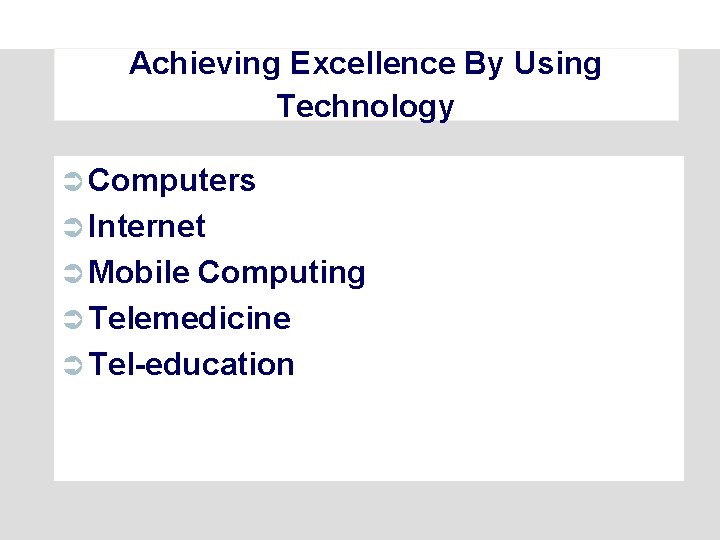 Achieving Excellence By Using Technology

➲ Computers
➲ Internet
➲ Mobile Computing
➲ Telemedicine
➲ Tel-education